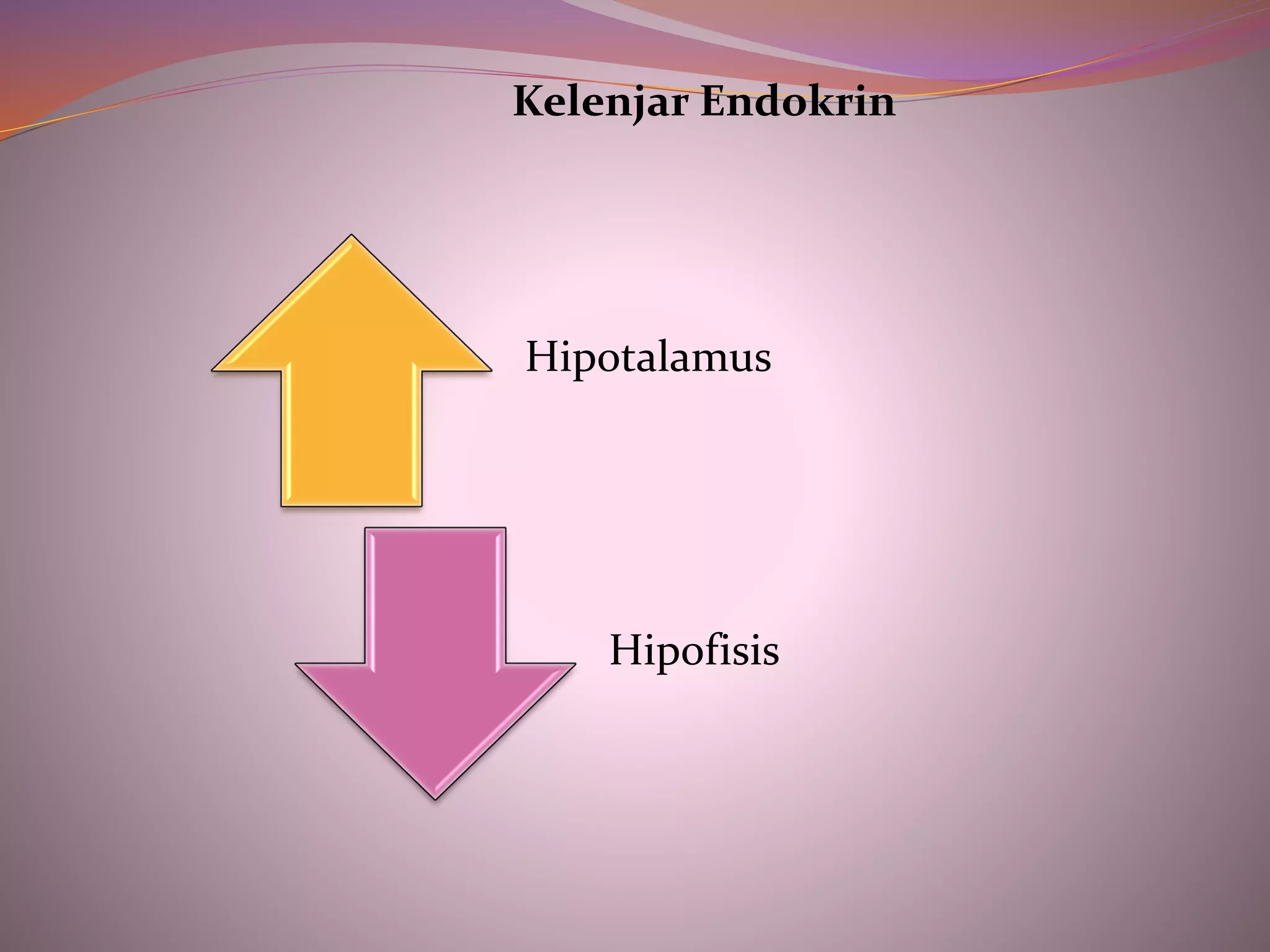 Kelenjar Endokrin

Hipotalamus

Hipofisis